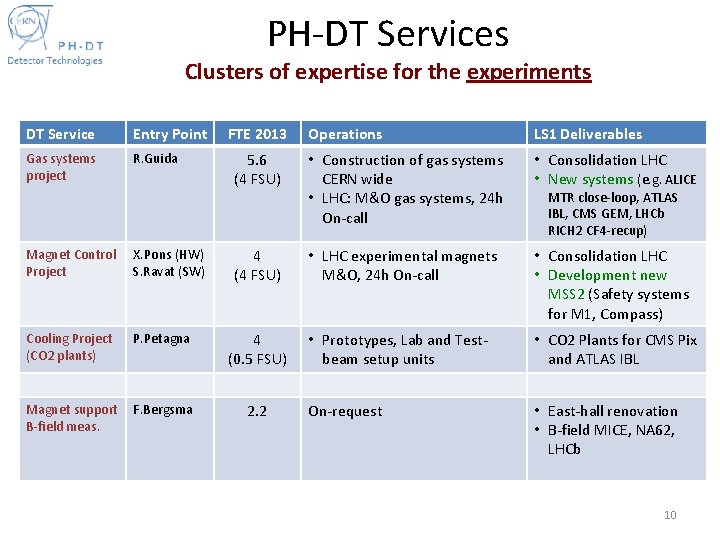 CERN
PH-DT
Detector Technologies

PH-DT Services

Clusters of expertise for the experiments

| DT Service | Entry Point | FTE 2013 | Operations | LS1 Deliverables |
|---|---|---|---|---|
| Gas systems project | R.Guida | 5.6 (4 FSU) | • Construction of gas systems CERN wide • LHC: M&O gas systems, 24h On-call | • Consolidation LHC • New systems (e.g. ALICE MTR close-loop, ATLAS IBL, CMS GEM, LHCb RICH2 CF4-recup) |
| Magnet Control Project | X.Pons (HW) S.Ravat (SW) | 4 (4 FSU) | • LHC experimental magnets M&O, 24h On-call | • Consolidation LHC • Development new MSS2 (Safety systems for M1, Compass) |
| Cooling Project (CO2 plants) | P.Petagna | 4 (0.5 FSU) | • Prototypes, Lab and Test-beam setup units | • CO2 Plants for CMS Pix and ATLAS IBL |
| | | | | |
| Magnet support B-field meas. | F.Bergsma | 2.2 | On-request | • East-hall renovation • B-field MICE, NA62, LHCb |

10